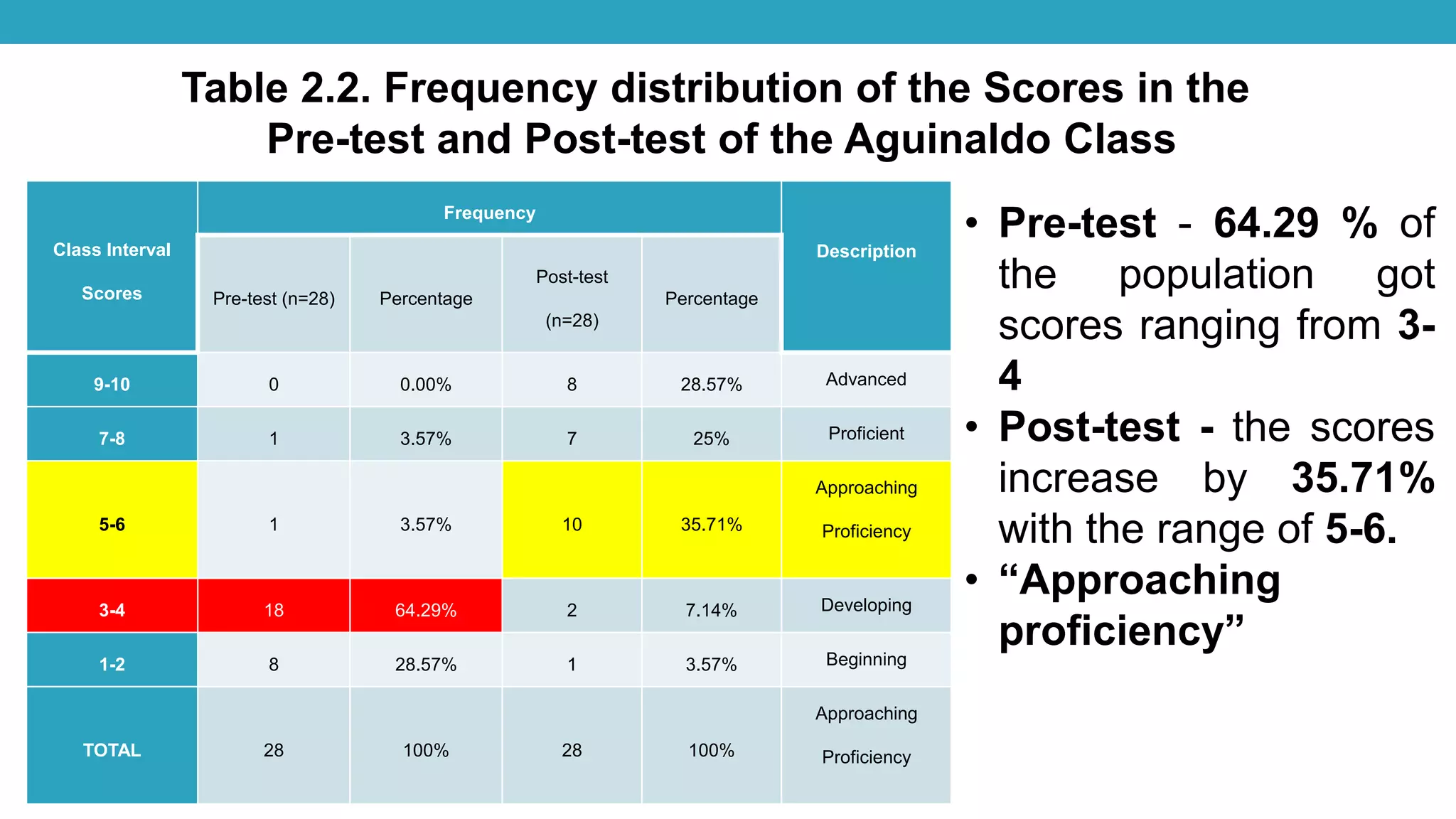 Table 2.2. Frequency distribution of the Scores in the Pre-test and Post-test of the Aguinaldo Class

| Class Interval Scores | Frequency | | | | Description |
|---|---|---|---|---|---|
| | Pre-test (n=28) | Percentage | Post-test (n=28) | Percentage | |
| 9-10 | 0 | 0.00% | 8 | 28.57% | Advanced |
| 7-8 | 1 | 3.57% | 7 | 25% | Proficient |
| 5-6 | 1 | 3.57% | 10 | 35.71% | Approaching Proficiency |
| 3-4 | 18 | 64.29% | 2 | 7.14% | Developing |
| 1-2 | 8 | 28.57% | 1 | 3.57% | Beginning |
| TOTAL | 28 | 100% | 28 | 100% | Approaching Proficiency |

• Pre-test - 64.29 % of the population got scores ranging from 3-4
• Post-test - the scores increase by 35.71% with the range of 5-6.
• “Approaching proficiency”